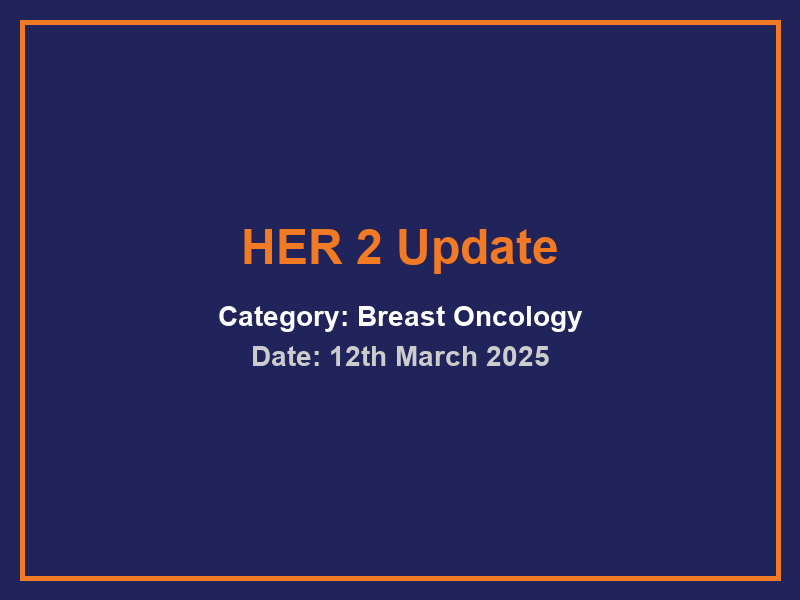 HER 2 Update

Category: Breast Oncology

Date: 12th March 2025